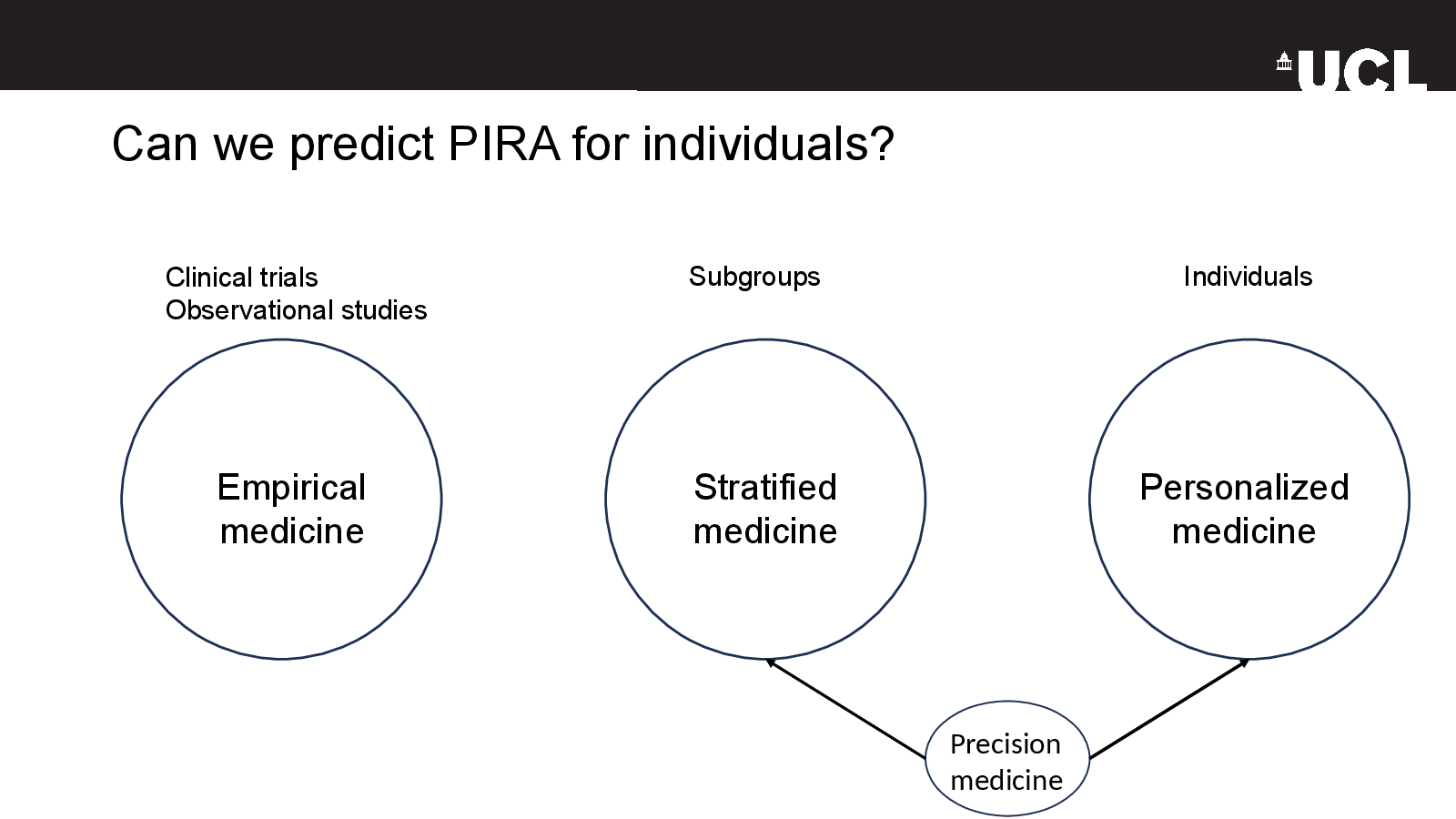 UCL

Can we predict PIRA for individuals?

Clinical trials
Observational studies

Subgroups

Individuals

Empirical medicine

Stratified medicine

Personalized medicine

Precision medicine